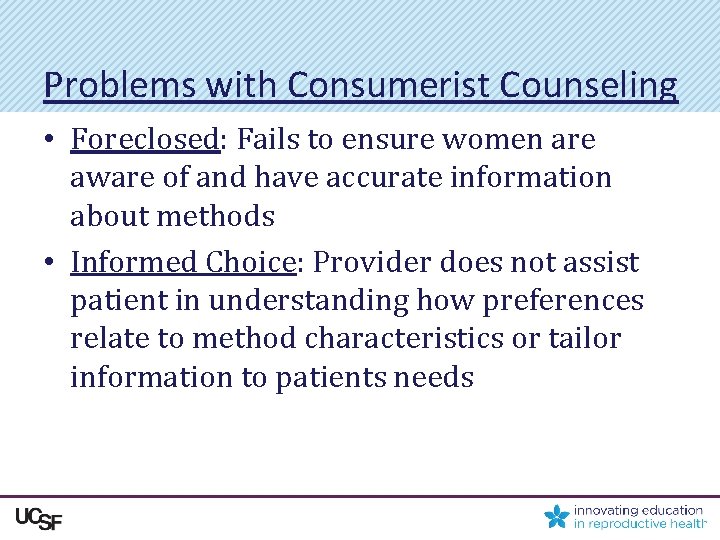 Problems with Consumerist Counseling

• Foreclosed: Fails to ensure women are aware of and have accurate information about methods

• Informed Choice: Provider does not assist patient in understanding how preferences relate to method characteristics or tailor information to patients needs

UCSF

innovating education in reproductive health